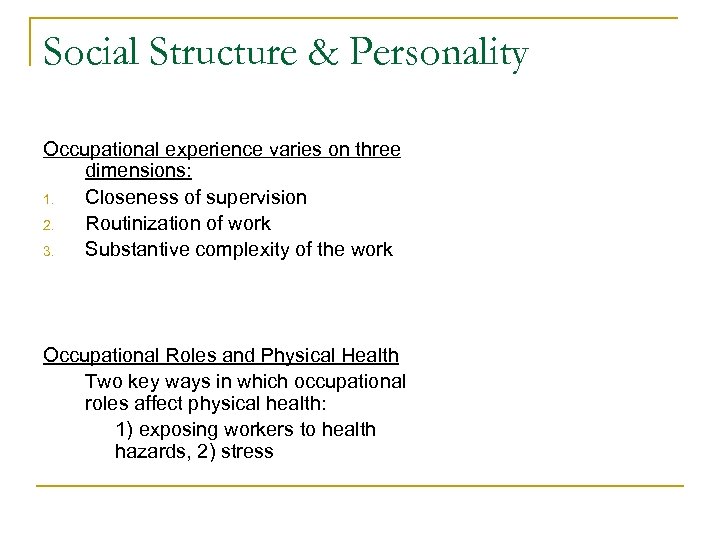 Social Structure & Personality

Occupational experience varies on three dimensions:

1. Closeness of supervision
2. Routinization of work
3. Substantive complexity of the work

Occupational Roles and Physical Health

Two key ways in which occupational roles affect physical health:

1) exposing workers to health hazards, 2) stress